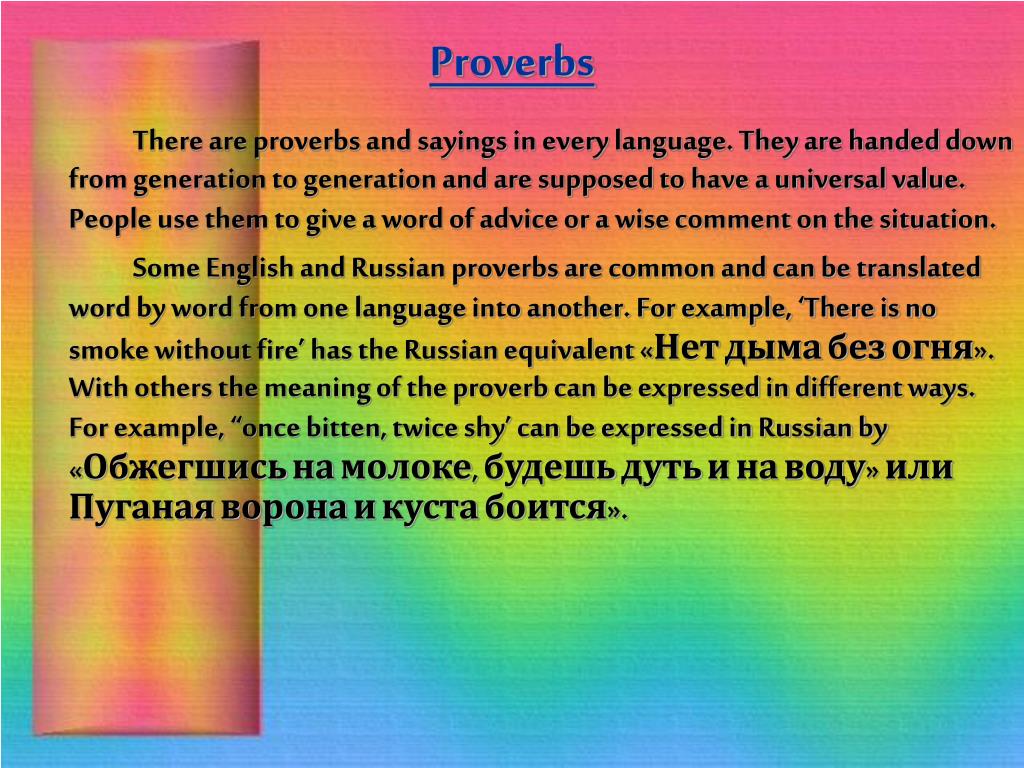 Proverbs

There are proverbs and sayings in every language. They are handed down from generation to generation and are supposed to have a universal value. People use them to give a word of advice or a wise comment on the situation.

Some English and Russian proverbs are common and can be translated word by word from one language into another. For example, ‘There is no smoke without fire’ has the Russian equivalent «Нет дыма без огня». With others the meaning of the proverb can be expressed in different ways. For example, “once bitten, twice shy’ can be expressed in Russian by «Обжегшись на молоке, будешь дуть и на воду» или Пуганая ворона и куста боится».